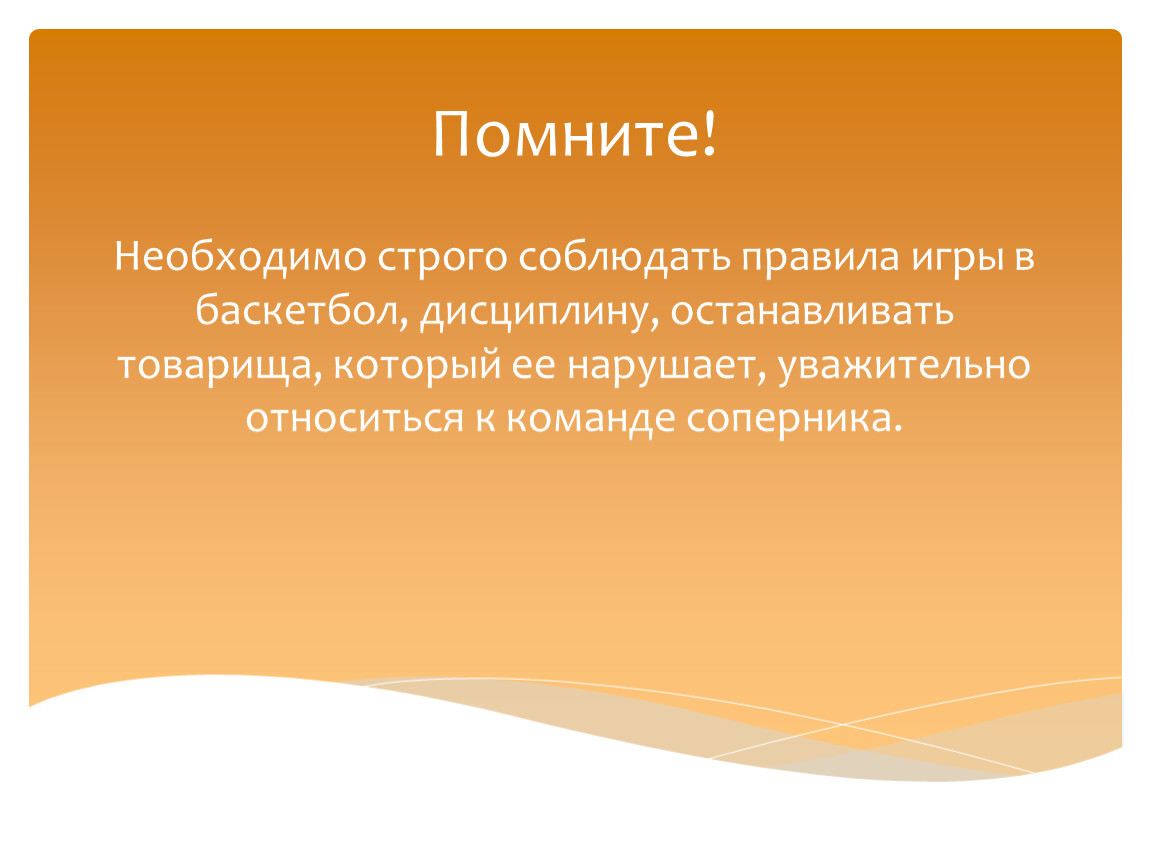 Помните!

Необходимо строго соблюдать правила игры в баскетбол, дисциплину, останавливать товарища, который ее нарушает, уважительно относиться к команде соперника.